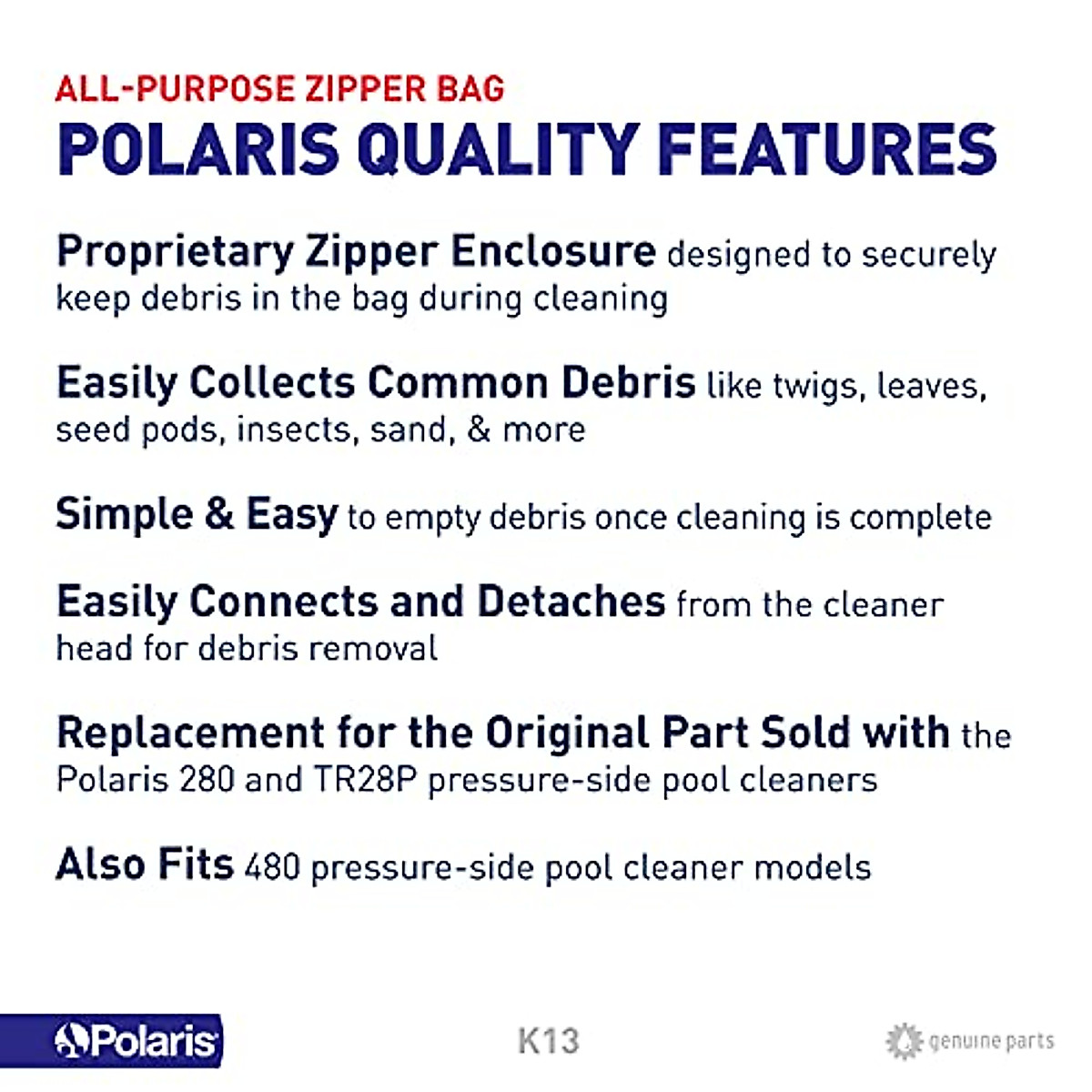 ALL-PURPOSE ZIPPER BAG
POLARIS QUALITY FEATURES

Proprietary Zipper Enclosure designed to securely keep debris in the bag during cleaning

Easily Collects Common Debris like twigs, leaves, seed pods, insects, sand, & more

Simple & Easy to empty debris once cleaning is complete

Easily Connects and Detaches from the cleaner head for debris removal

Replacement for the Original Part Sold with the Polaris 280 and TR28P pressure-side pool cleaners

Also Fits 480 pressure-side pool cleaner models

Polaris

K13

genuine parts